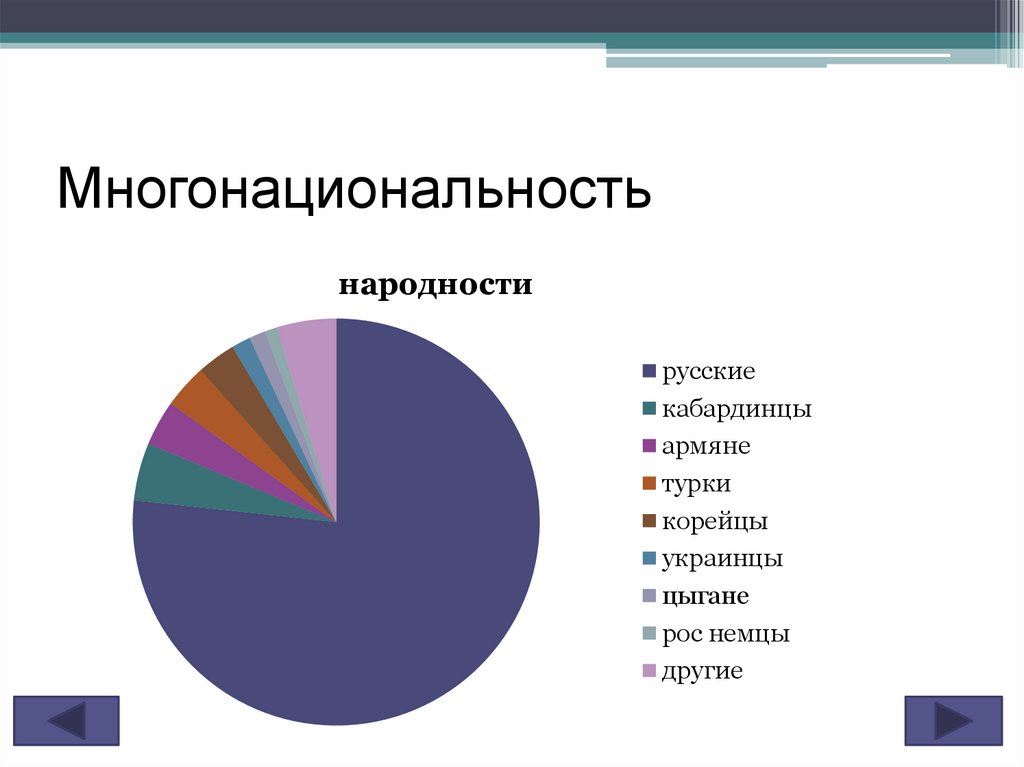 Многонациональность

народности

русские
кабардинцы
армяне
турки
корейцы
украинцы
цыгане
рос немцы
другие